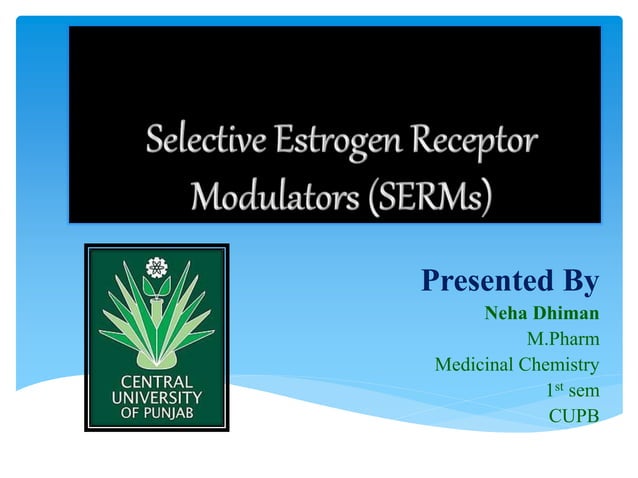 Selective Estrogen Receptor Modulators (SERMs)

CENTRAL UNIVERSITY OF PUNJAB

Presented By

Neha Dhiman
M.Pharm
Medicinal Chemistry
1$^{st}$ sem
CUPB